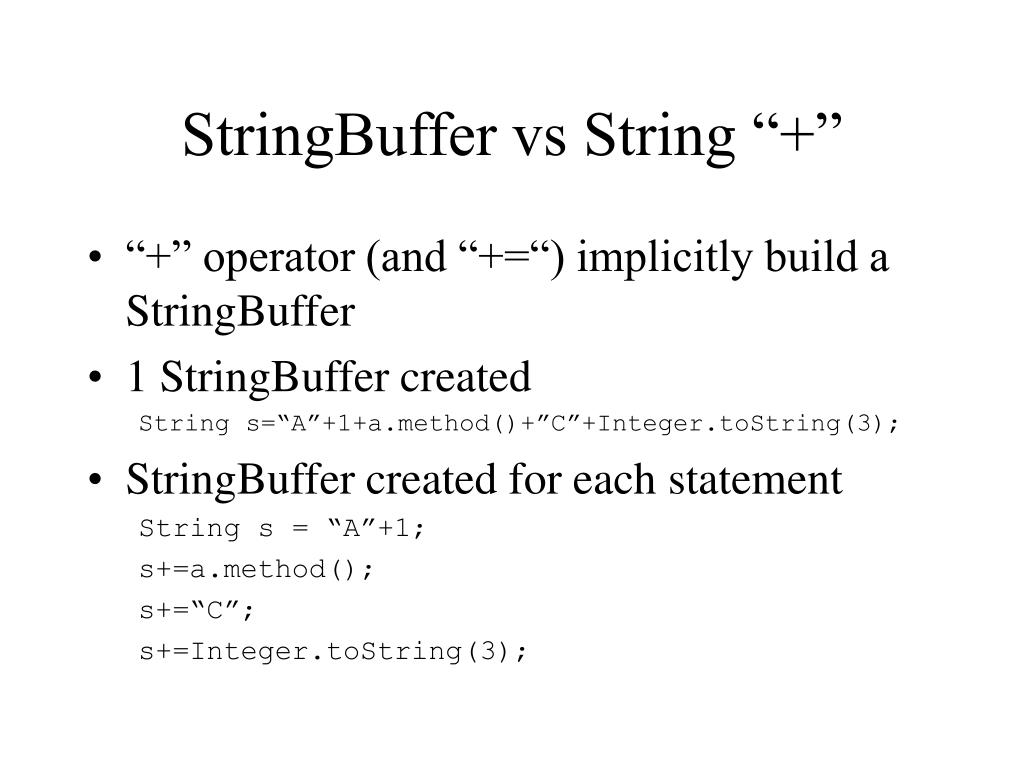 StringBuffer vs String “+”

• “+” operator (and “+=“) implicitly build a StringBuffer

• 1 StringBuffer created

String s=“A”+1+a.method()+”C”+Integer.toString(3);

• StringBuffer created for each statement

String s = “A”+1;

s+=a.method();

s+=“C”;

s+=Integer.toString(3);